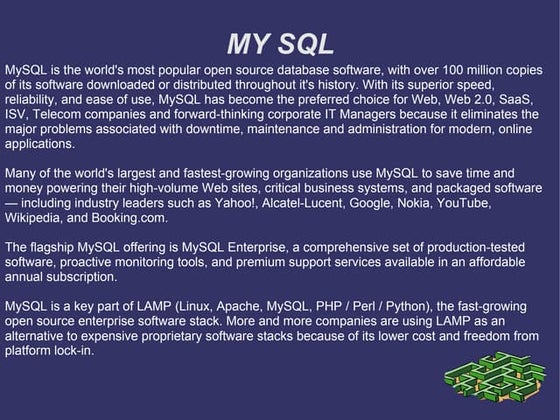 MY SQL

MySQL is the world's most popular open source database software, with over 100 million copies of its software downloaded or distributed throughout it's history. With its superior speed, reliability, and ease of use, MySQL has become the preferred choice for Web, Web 2.0, SaaS, ISV, Telecom companies and forward-thinking corporate IT Managers because it eliminates the major problems associated with downtime, maintenance and administration for modern, online applications.

Many of the world's largest and fastest-growing organizations use MySQL to save time and money powering their high-volume Web sites, critical business systems, and packaged software — including industry leaders such as Yahoo!, Alcatel-Lucent, Google, Nokia, YouTube, Wikipedia, and Booking.com.

The flagship MySQL offering is MySQL Enterprise, a comprehensive set of production-tested software, proactive monitoring tools, and premium support services available in an affordable annual subscription.

MySQL is a key part of LAMP (Linux, Apache, MySQL, PHP / Perl / Python), the fast-growing open source enterprise software stack. More and more companies are using LAMP as an alternative to expensive proprietary software stacks because of its lower cost and freedom from platform lock-in.